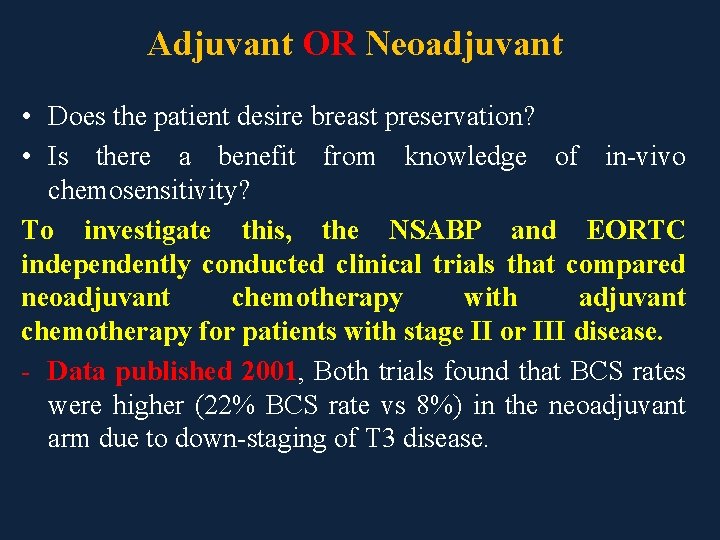 Adjuvant OR Neoadjuvant

• Does the patient desire breast preservation?

• Is there a benefit from knowledge of in-vivo chemosensitivity?

To investigate this, the NSABP and EORTC independently conducted clinical trials that compared neoadjuvant chemotherapy with adjuvant chemotherapy for patients with stage II or III disease.

- Data published 2001, Both trials found that BCS rates were higher (22% BCS rate vs 8%) in the neoadjuvant arm due to down-staging of T3 disease.